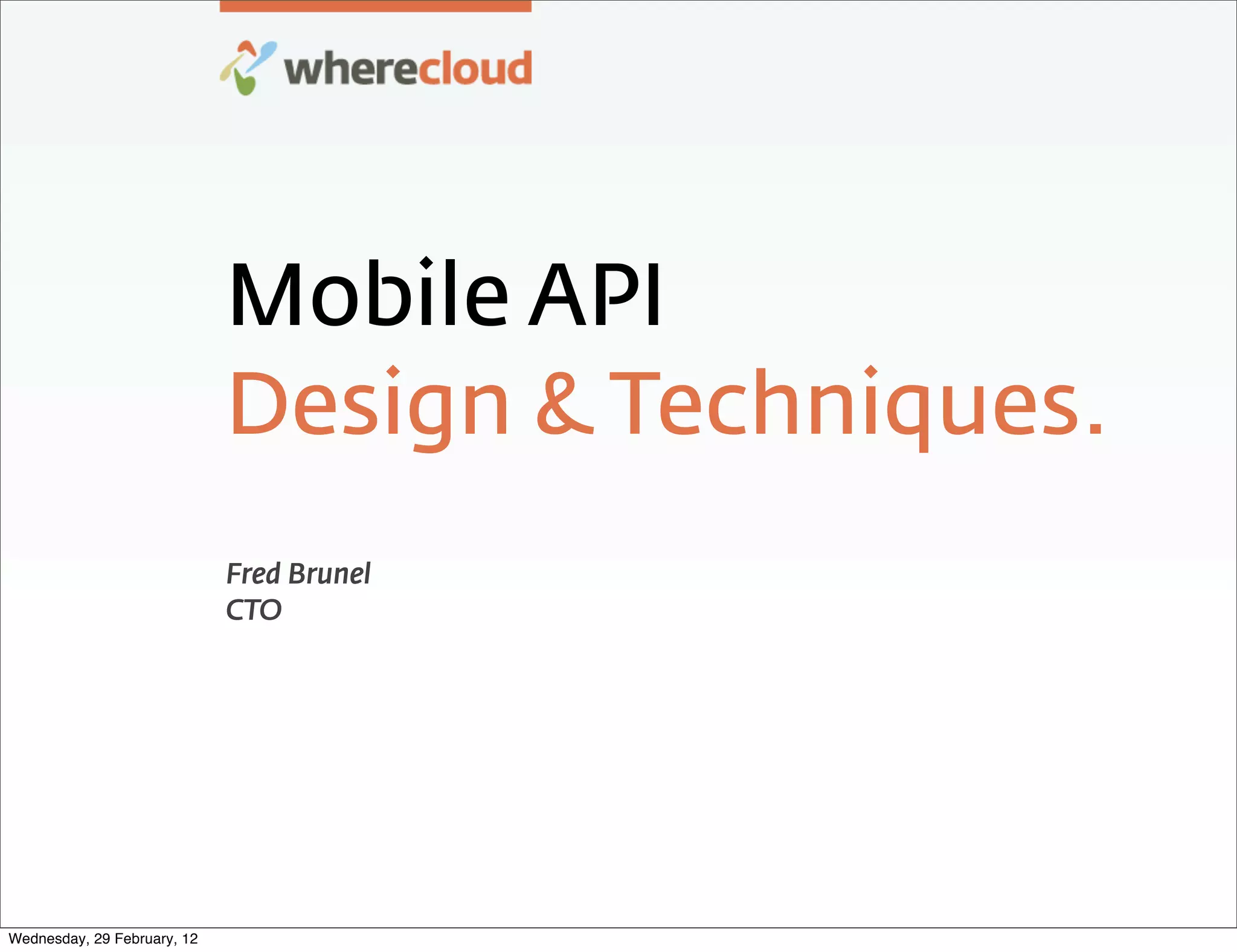 wherecloud

Mobile API
Design & Techniques.

Fred Brunel
CTO

Wednesday, 29 February, 12